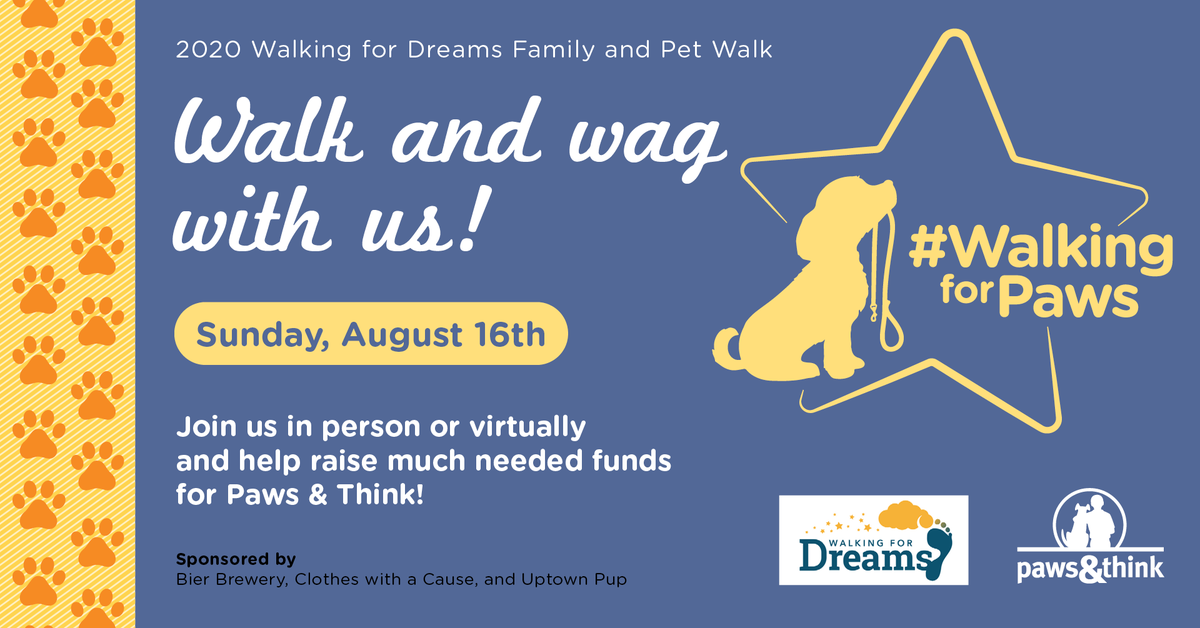 2020 Walking for Dreams Family and Pet Walk

Walk and wag with us!

Sunday, August 16th

Join us in person or virtually and help raise much needed funds for Paws & Think!

Sponsored by
Bier Brewery, Clothes with a Cause, and Uptown Pup

#Walking for Paws

WALKING FOR Dreams

paws&think